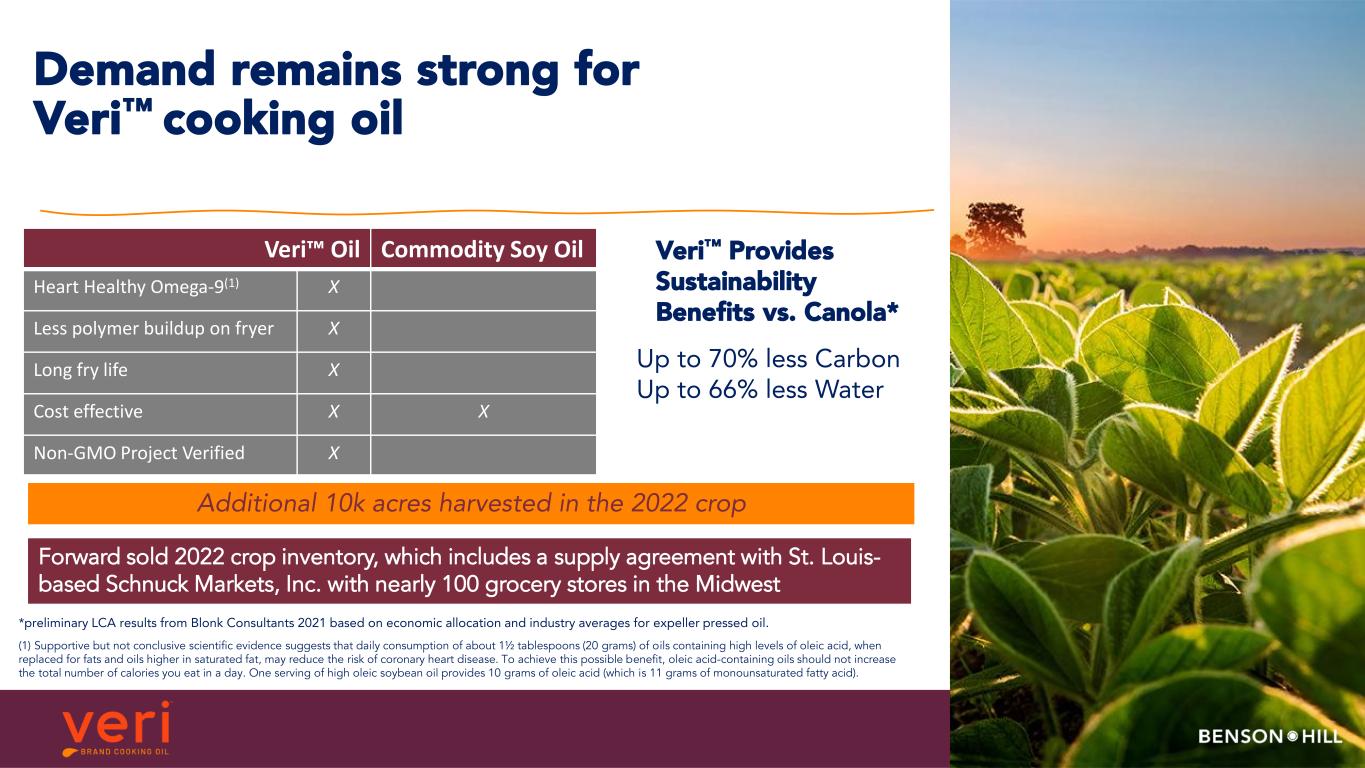 Demand remains strong for Veri™ cooking oil

| | Veri™ Oil | Commodity Soy Oil |
|---|---|---|
| Heart Healthy Omega-9$^{(1)}$ | X | |
| Less polymer buildup on fryer | X | |
| Long fry life | X | |
| Cost effective | X | X |
| Non-GMO Project Verified | X | |

Veri™ Provides Sustainability Benefits vs. Canola*

Up to 70% less Carbon
Up to 66% less Water

Additional 10k acres harvested in the 2022 crop

Forward sold 2022 crop inventory, which includes a supply agreement with St. Louis-based Schnuck Markets, Inc. with nearly 100 grocery stores in the Midwest

*preliminary LCA results from Blonk Consultants 2021 based on economic allocation and industry averages for expeller pressed oil.

(1) Supportive but not conclusive scientific evidence suggests that daily consumption of about 1½ tablespoons (20 grams) of oils containing high levels of oleic acid, when replaced for fats and oils higher in saturated fat, may reduce the risk of coronary heart disease. To achieve this possible benefit, oleic acid-containing oils should not increase the total number of calories you eat in a day. One serving of high oleic soybean oil provides 10 grams of oleic acid (which is 11 grams of monounsaturated fatty acid).

veri
BRAND COOKING OIL

BENSON HILL